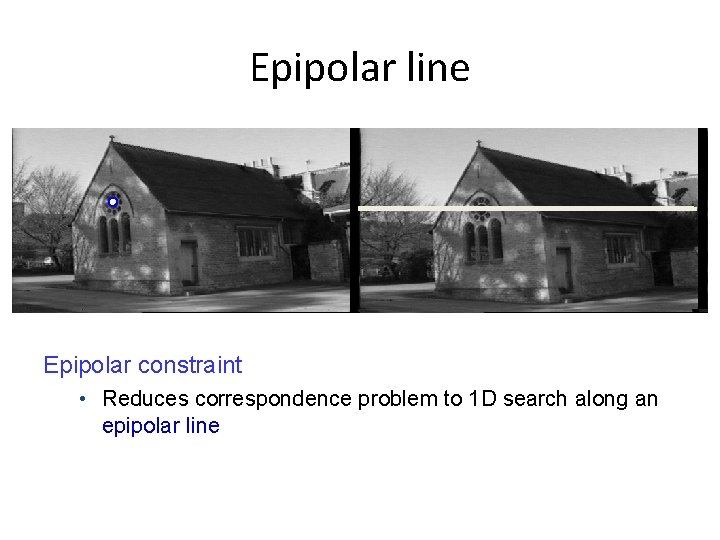 Epipolar line

Epipolar constraint

• Reduces correspondence problem to 1D search along an epipolar line